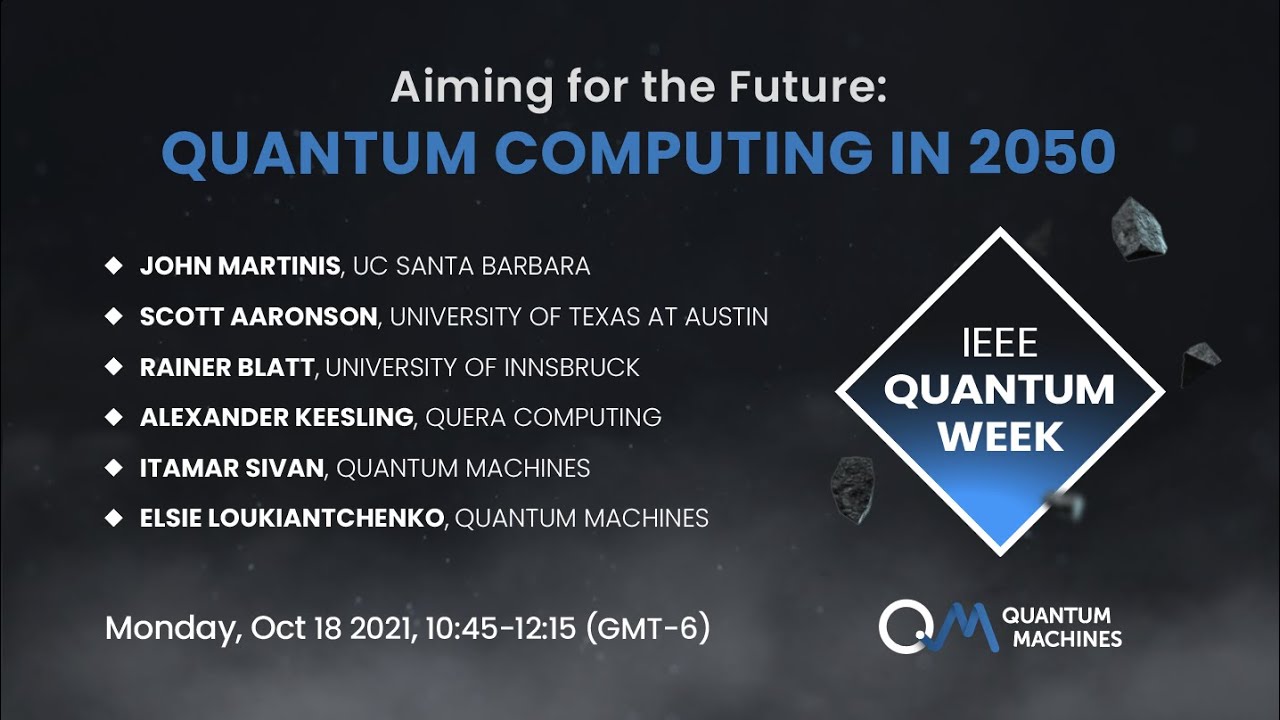 Aiming for the Future:
QUANTUM COMPUTING IN 2050

◆ JOHN MARTINIS, UC SANTA BARBARA
◆ SCOTT AARONSON, UNIVERSITY OF TEXAS AT AUSTIN
◆ RAINER BLATT, UNIVERSITY OF INNSBRUCK
◆ ALEXANDER KEESLING, QUERA COMPUTING
◆ ITAMAR SIVAN, QUANTUM MACHINES
◆ ELSIE LOUKIANTCHENKO, QUANTUM MACHINES

IEEE
QUANTUM
WEEK

Monday, Oct 18 2021, 10:45-12:15 (GMT-6)

QM QUANTUM MACHINES